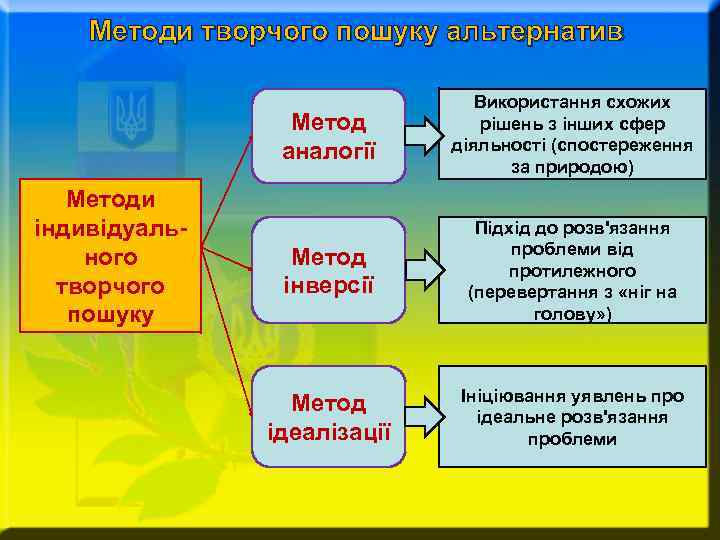 Методи творчого пошуку альтернатив

Методи індивідуального творчого пошуку

Метод аналогії

Використання схожих рішень з інших сфер діяльності (спостереження за природою)

Метод інверсії

Підхід до розв'язання проблеми від протилежного (перевертання з «ніг на голову»)

Метод ідеалізації

Ініціювання уявлень про ідеальне розв'язання проблеми